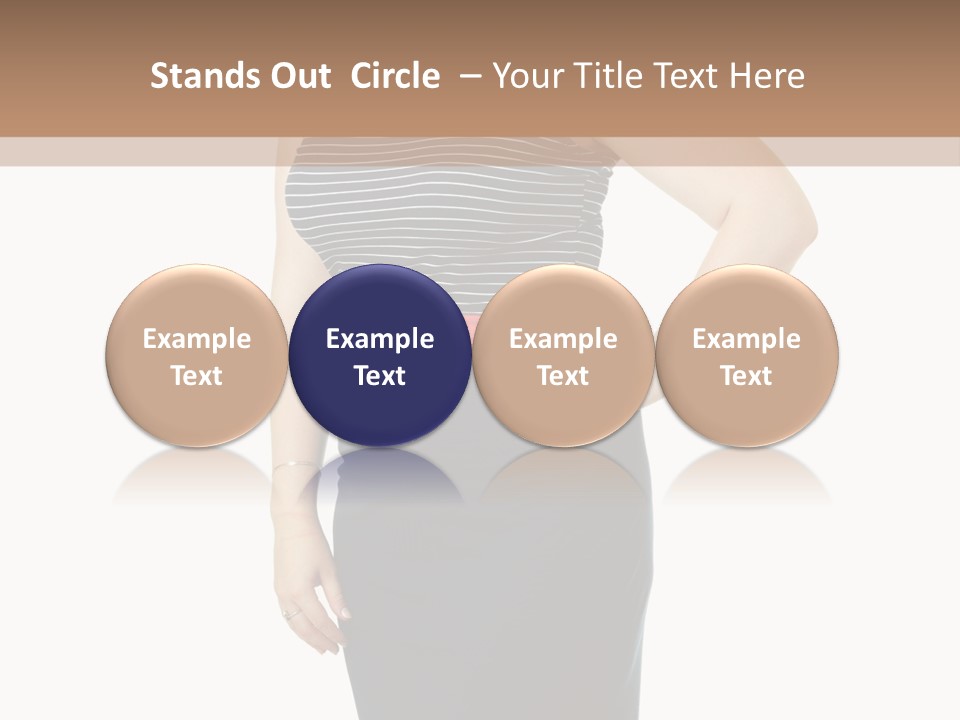 Stands Out Circle – Your Title Text Here

Example Text

Example Text

Example Text

Example Text